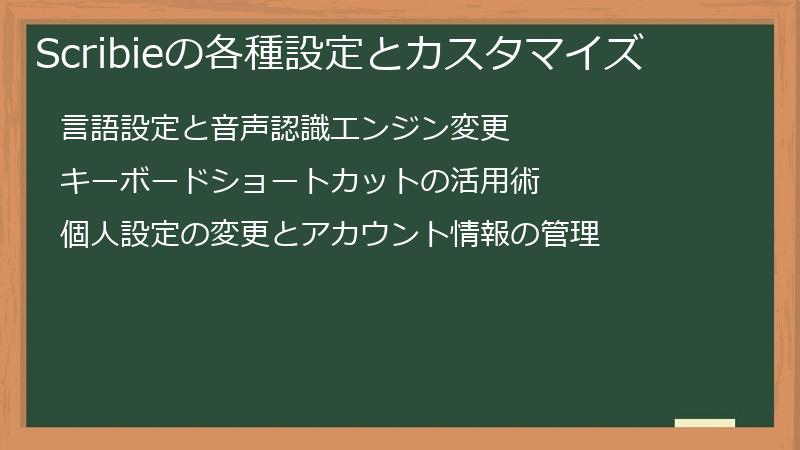 Scribieの各種設定とカスタマイズ

言語設定と音声認識エンジン変更

キーボードショートカットの活用術

個人設定の変更とアカウント情報の管理